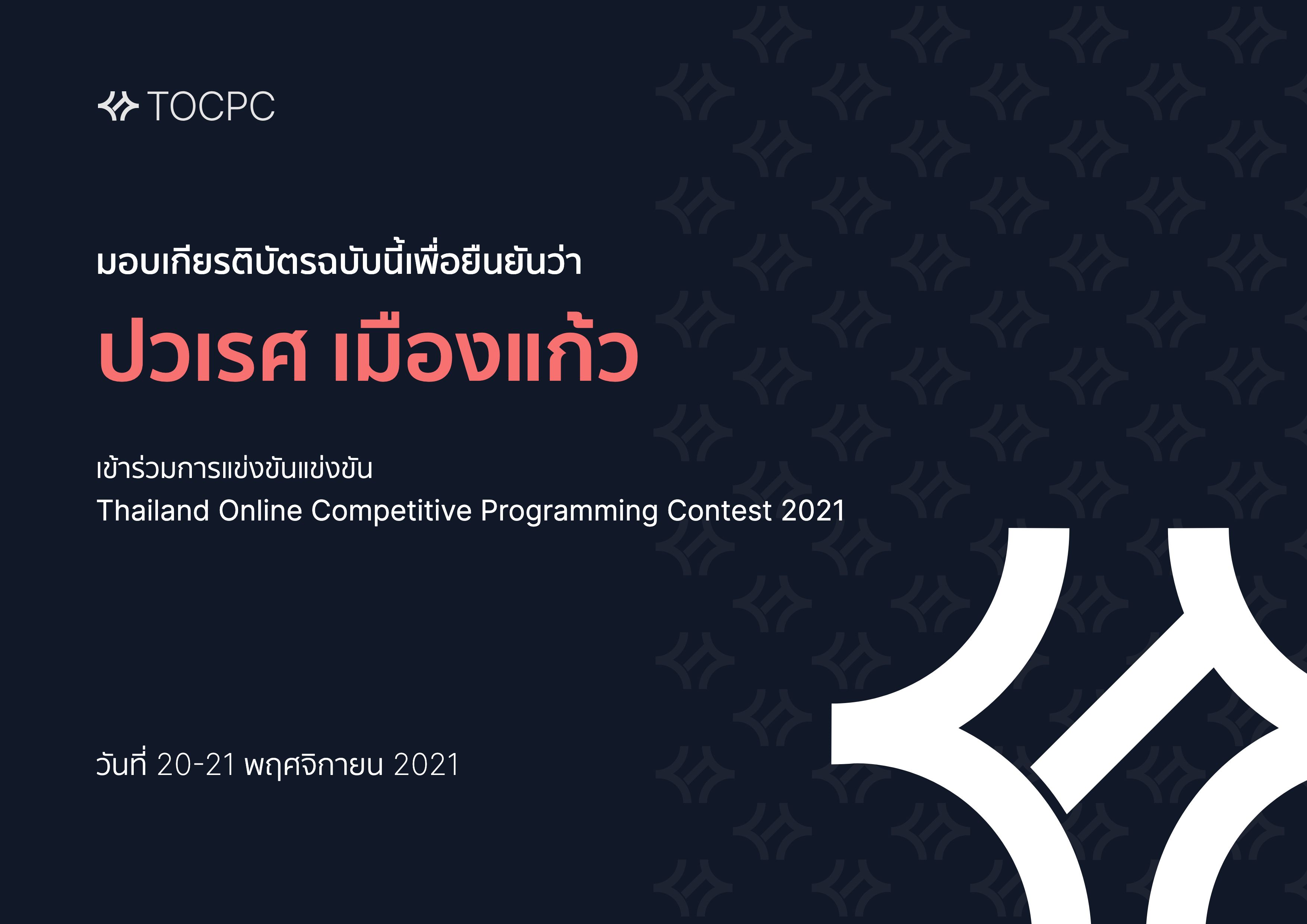 TOCPC

มอบเกียรติบัตรฉบับนี้เพื่อยืนยันว่า

ปวเรศ เมืองแก้ว

เข้าร่วมการแข่งขันแข่งขัน
Thailand Online Competitive Programming Contest 2021

วันที่ 20-21 พฤศจิกายน 2021